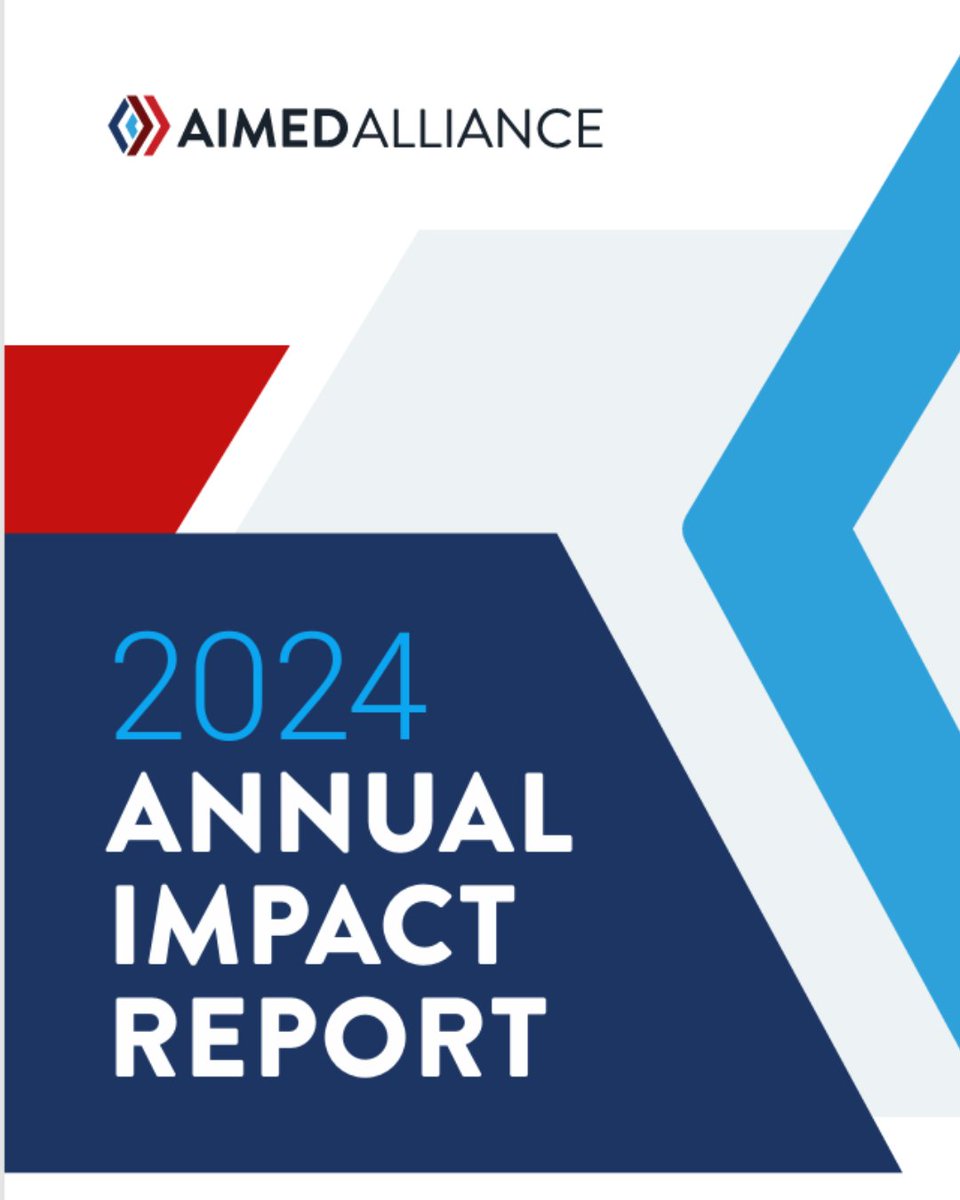 AIMEDALLIANCE

2024
ANNUAL
IMPACT
REPORT